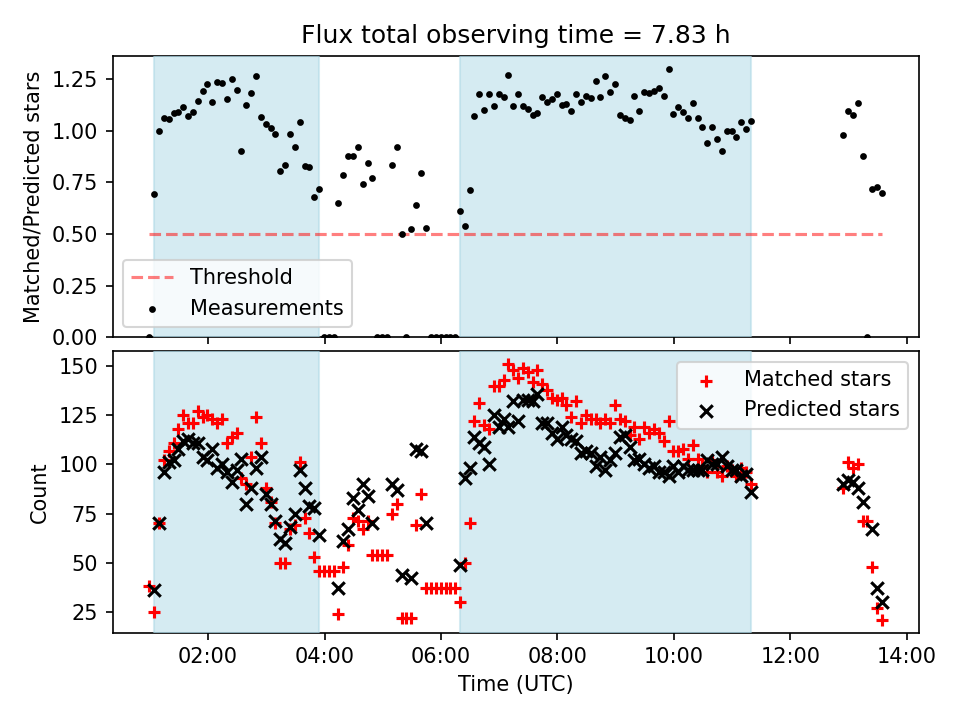 Flux total observing time = 7.83 h

Matched/Predicted stars

1.25
1.00
0.75
0.50
0.25
0.00

Threshold
Measurements

Count

150
125
100
75
50
25

Matched stars
Predicted stars

02:00
04:00
06:00
08:00
10:00
12:00
14:00

Time (UTC)